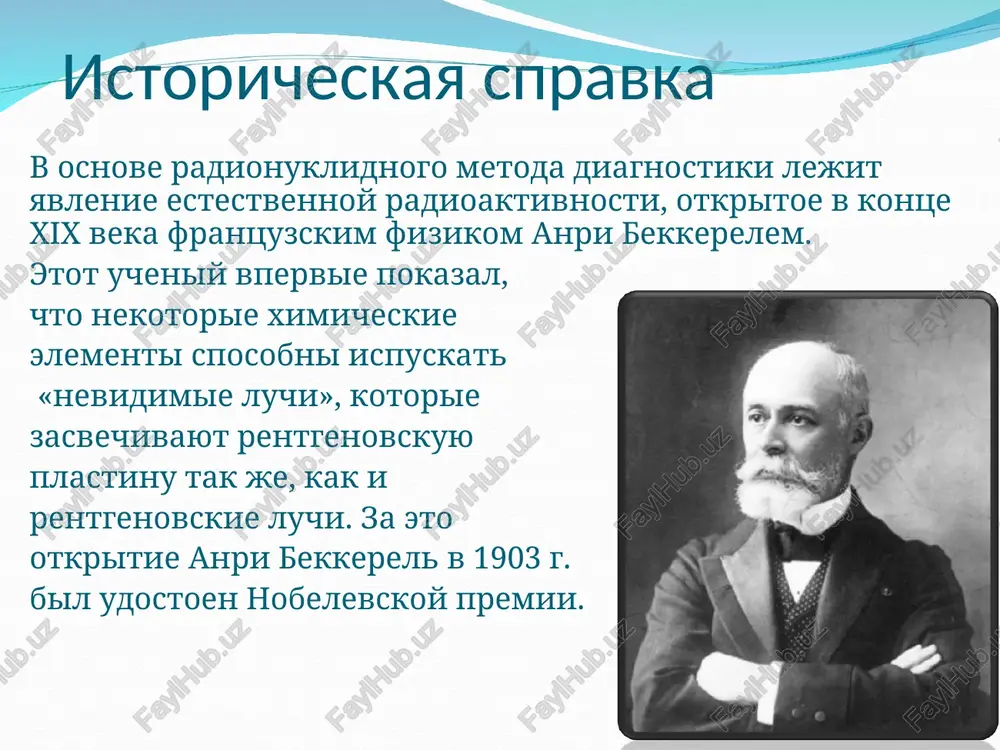 Историческая справка

В основе радионуклидного метода диагностики лежит явление естественной радиоактивности, открытое в конце XIX века французским физиком Анри Беккерелем.

Этот ученый впервые показал, что некоторые химические элементы способны испускать «невидимые лучи», которые засвечивают рентгеновскую пластину так же, как и рентгеновские лучи. За это открытие Анри Беккерель в 1903 г. был удостоен Нобелевской премии.

FaylHub.uz